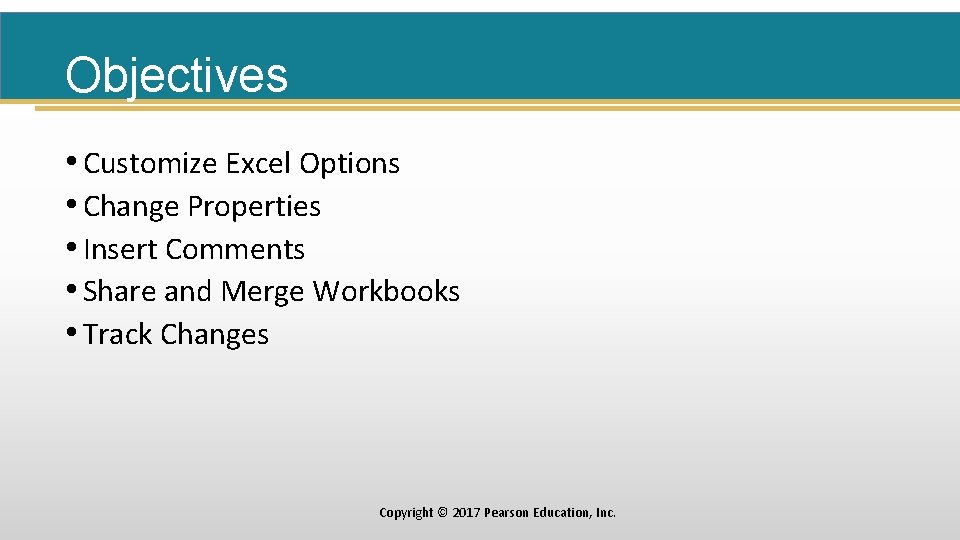 Objectives

• Customize Excel Options
• Change Properties
• Insert Comments
• Share and Merge Workbooks
• Track Changes

Copyright © 2017 Pearson Education, Inc.